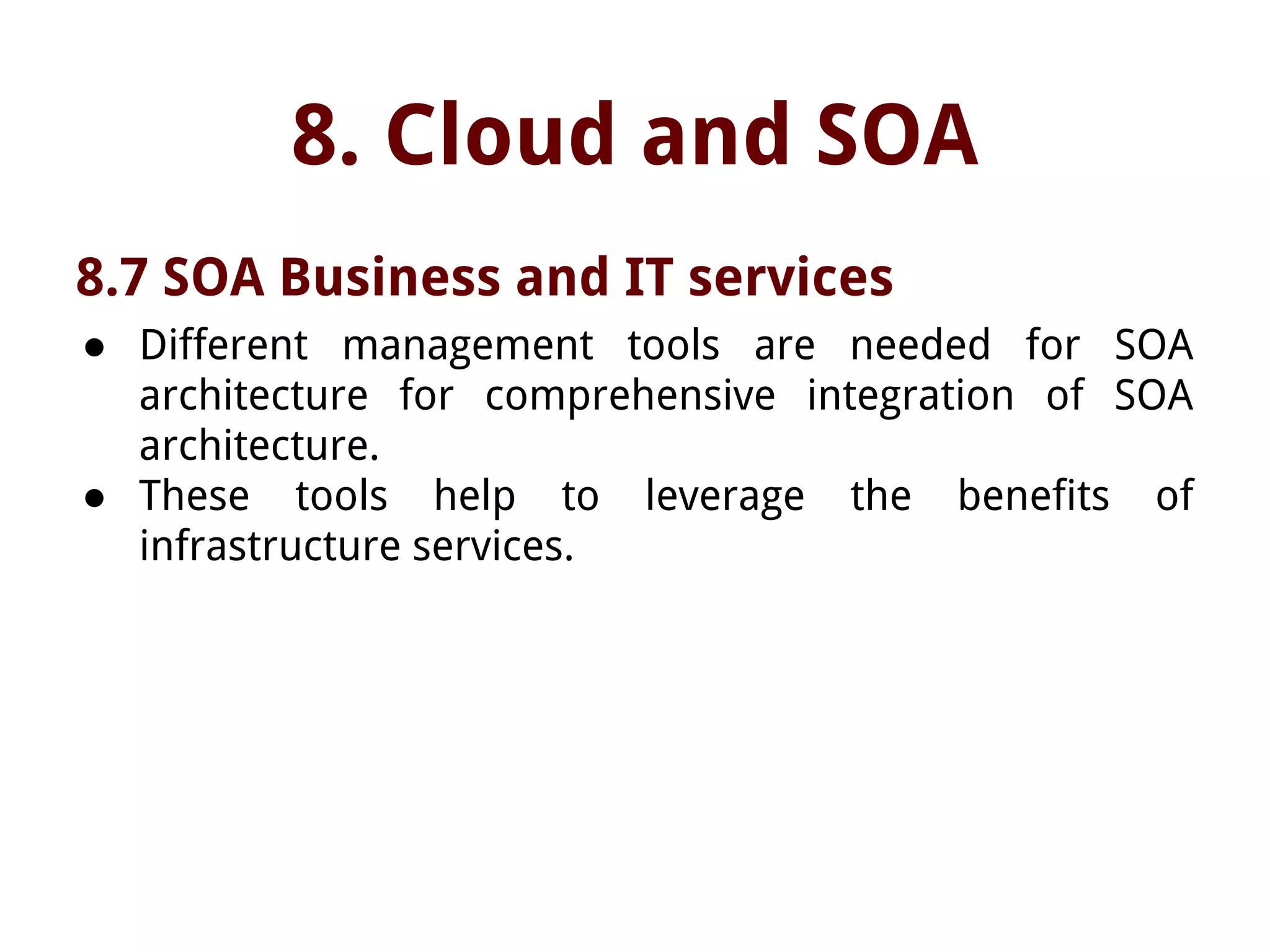 8. Cloud and SOA

8.7 SOA Business and IT services

● Different management tools are needed for SOA architecture for comprehensive integration of SOA architecture.
● These tools help to leverage the benefits of infrastructure services.